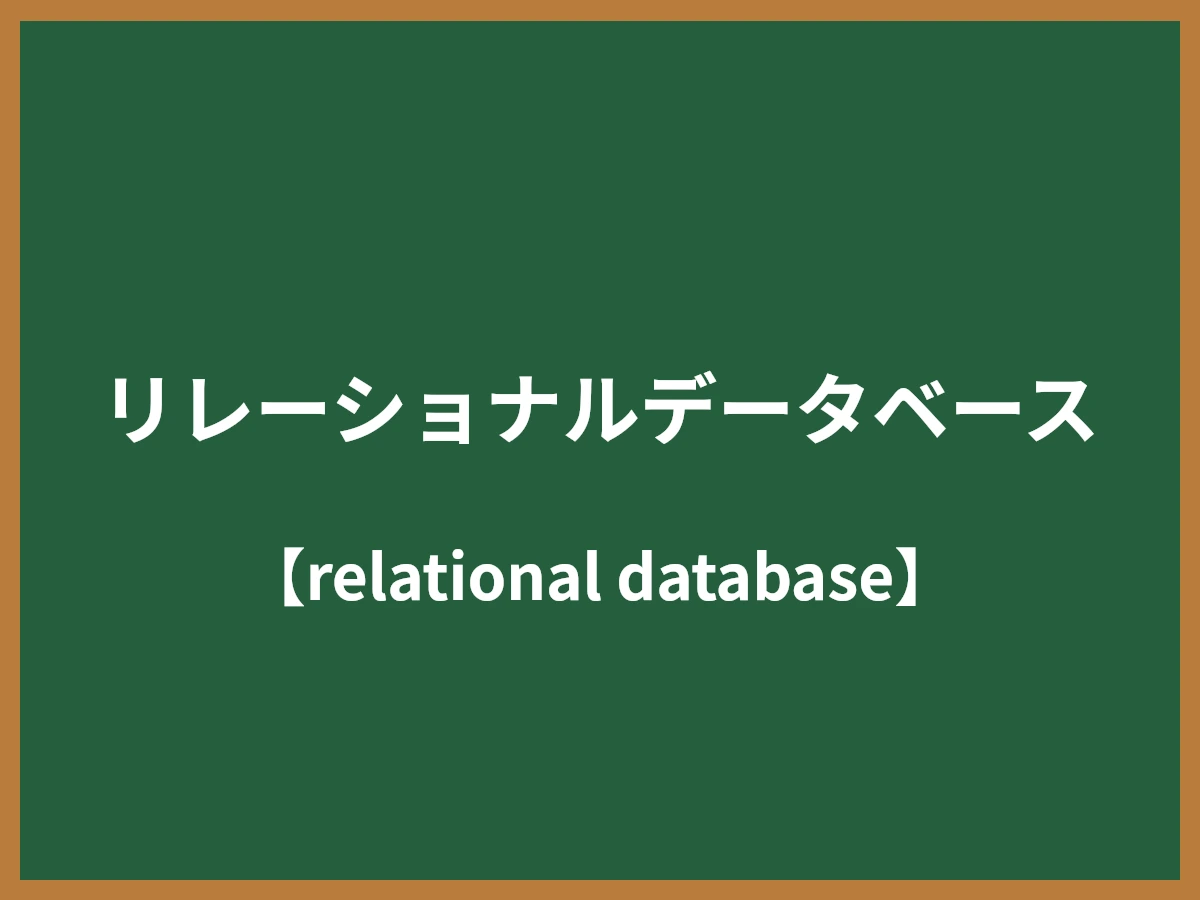 リレーショナルデータベース

【relational database】